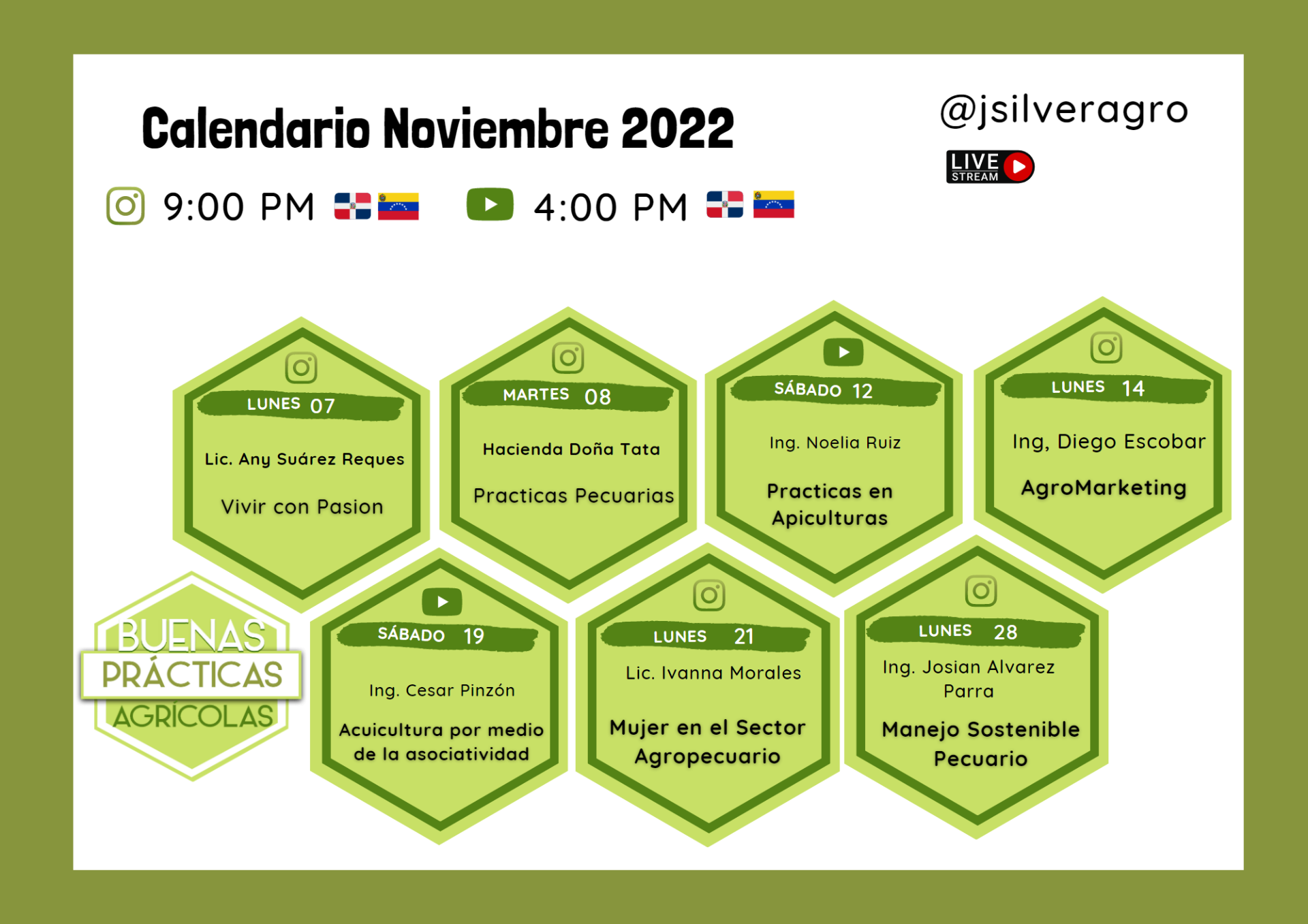 Calendario Noviembre 2022

@jsilveragro

LIVE STREAM

9:00 PM

4:00 PM

LUNES 07

Lic. Any Suárez Reques

Vivir con Pasion

MARTES 08

Hacienda Doña Tata

Practicas Pecuarias

SÁBADO 12

Ing. Noelia Ruiz

Practicas en Apiculturas

LUNES 14

Ing, Diego Escobar

AgroMarketing

BUENAS PRÁCTICAS AGRÍCOLAS

SÁBADO 19

Ing. Cesar Pinzón

Acuicultura por medio de la asociatividad

LUNES 21

Lic. Ivanna Morales

Mujer en el Sector Agropecuario

LUNES 28

Ing. Josian Alvarez Parra

Manejo Sostenible Pecuario